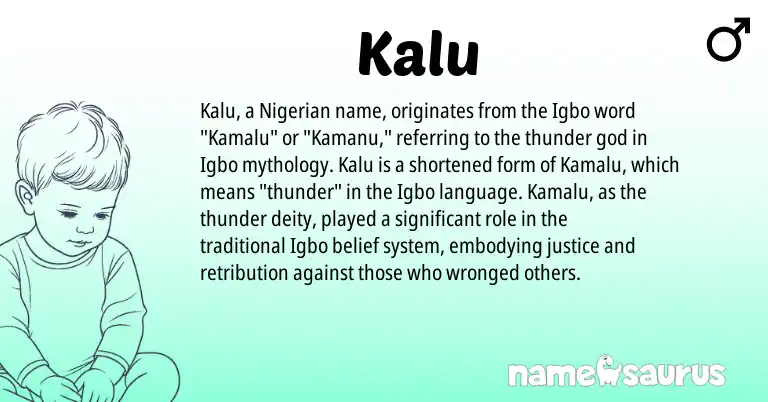 Kalu

♂

Kalu, a Nigerian name, originates from the Igbo word "Kamalu" or "Kamanu," referring to the thunder god in Igbo mythology. Kalu is a shortened form of Kamalu, which means "thunder" in the Igbo language. Kamalu, as the thunder deity, played a significant role in the traditional Igbo belief system, embodying justice and retribution against those who wronged others.

namesaurus